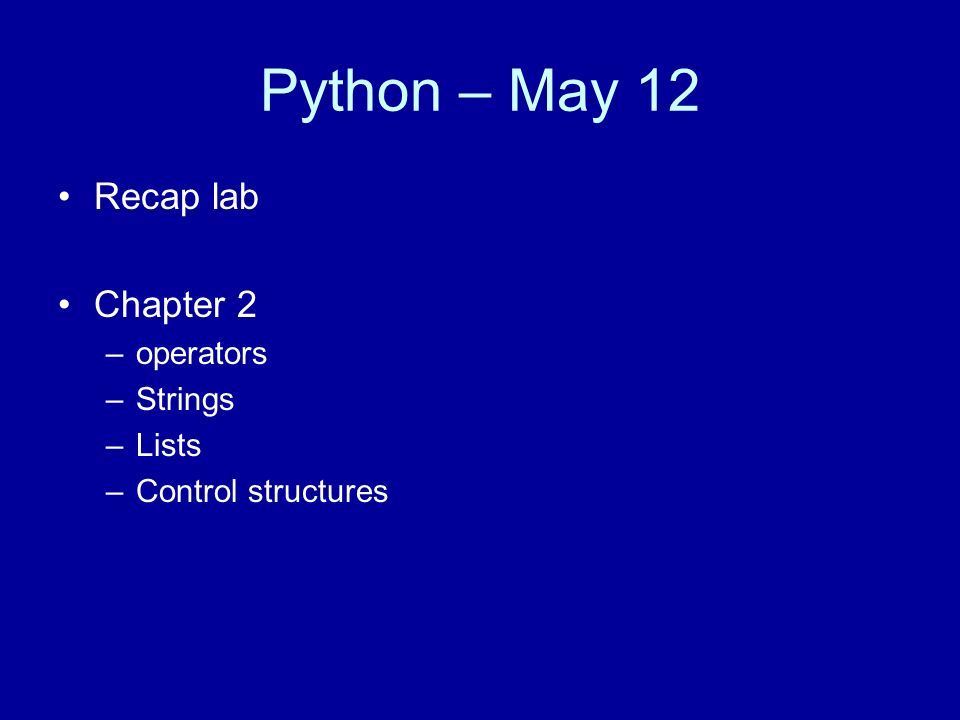 Python – May 12

• Recap lab

• Chapter 2
– operators
– Strings
– Lists
– Control structures